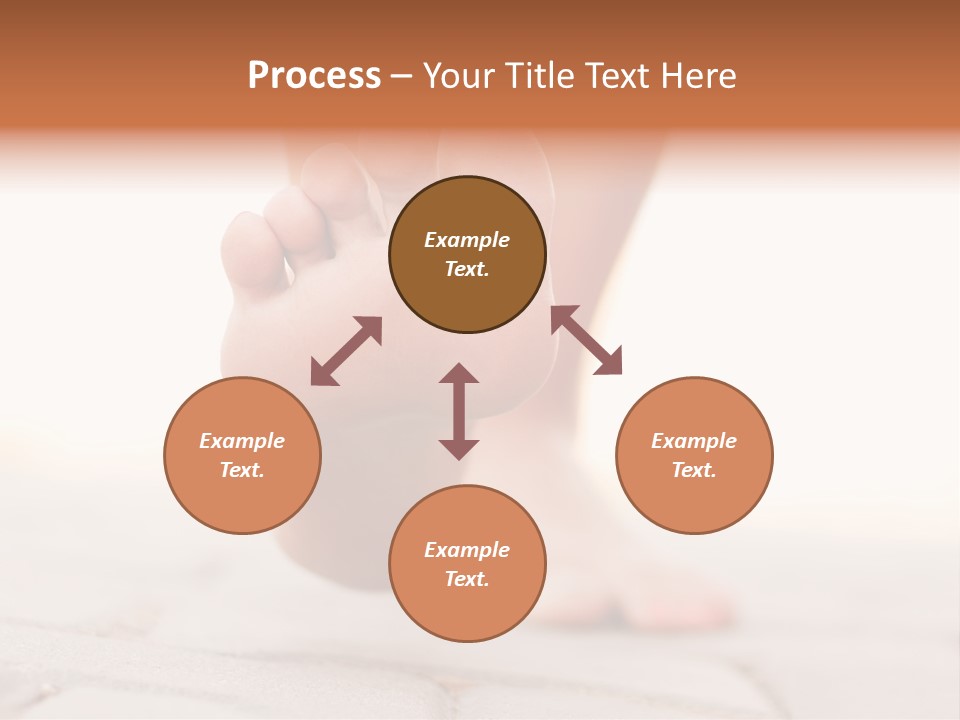 Process – Your Title Text Here

Example Text.

Example Text.

Example Text.

Example Text.